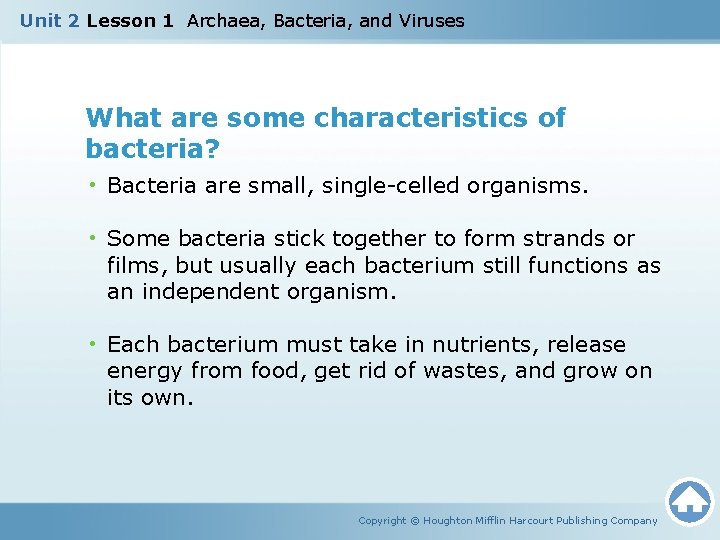 Unit 2 Lesson 1 Archaea, Bacteria, and Viruses

What are some characteristics of bacteria?

• Bacteria are small, single-celled organisms.

• Some bacteria stick together to form strands or films, but usually each bacterium still functions as an independent organism.

• Each bacterium must take in nutrients, release energy from food, get rid of wastes, and grow on its own.

Copyright © Houghton Mifflin Harcourt Publishing Company